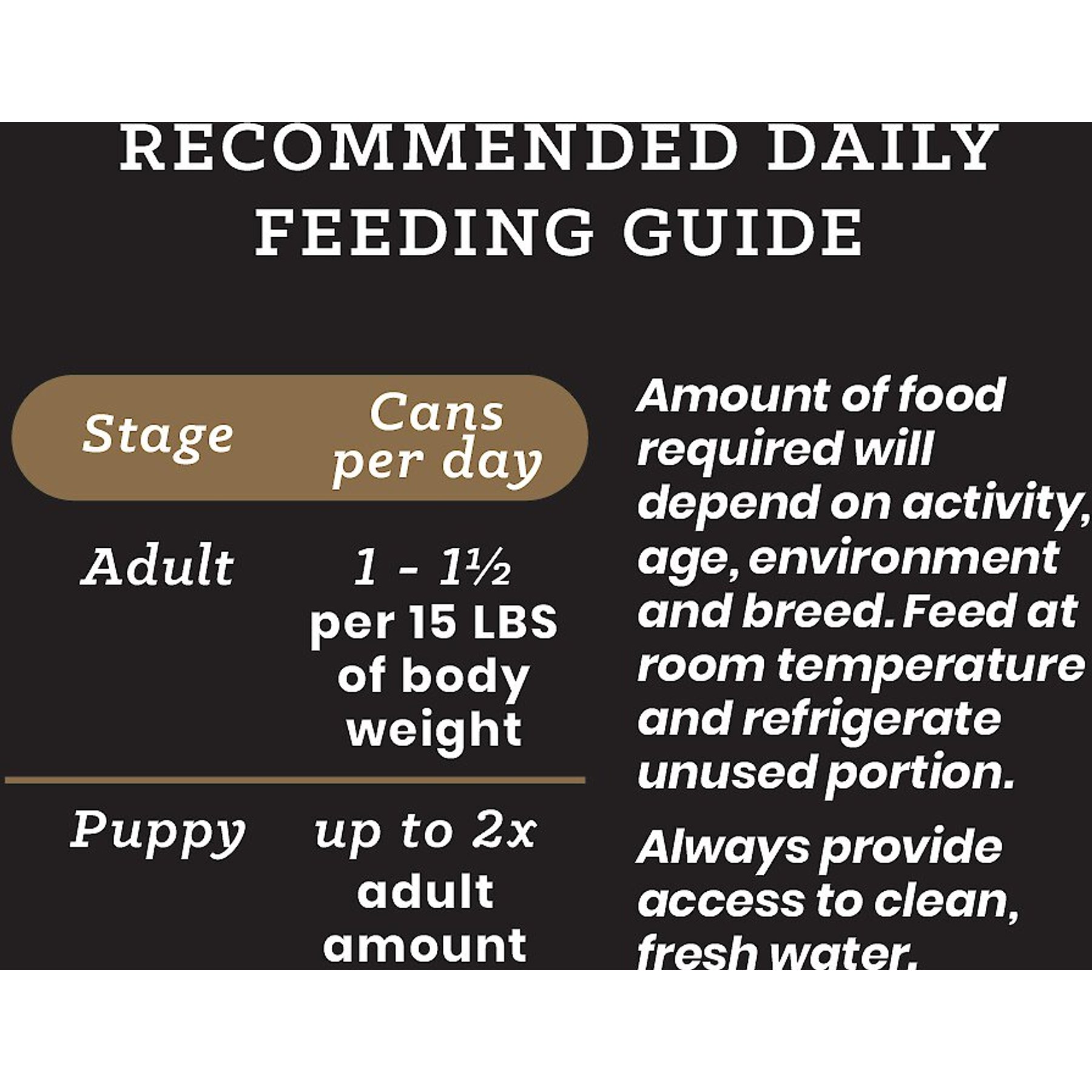 RECOMMENDED DAILY FEEDING GUIDE

| Stage | Cans per day |
|---|---|
| Adult | 1 - 1½ per 15 LBS of body weight |
| Puppy | up to 2x adult amount |

Amount of food required will depend on activity, age, environment and breed. Feed at room temperature and refrigerate unused portion.

Always provide access to clean, fresh water.